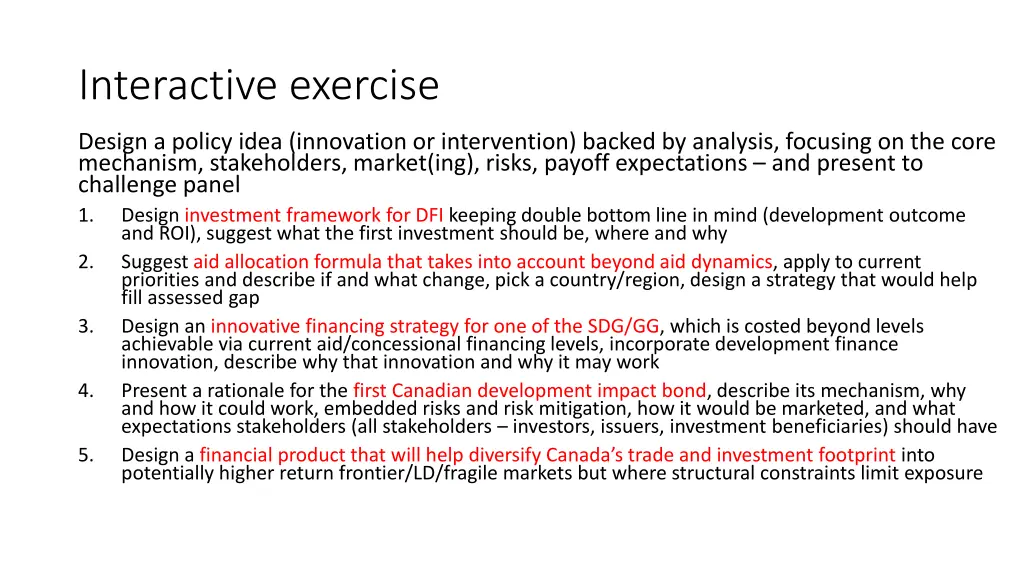 Interactive exercise

Design a policy idea (innovation or intervention) backed by analysis, focusing on the core mechanism, stakeholders, market(ing), risks, payoff expectations – and present to challenge panel

1. Design investment framework for DFI keeping double bottom line in mind (development outcome and ROI), suggest what the first investment should be, where and why
2. Suggest aid allocation formula that takes into account beyond aid dynamics, apply to current priorities and describe if and what change, pick a country/region, design a strategy that would help fill assessed gap
3. Design an innovative financing strategy for one of the SDG/GG, which is costed beyond levels achievable via current aid/concessional financing levels, incorporate development finance innovation, describe why that innovation and why it may work
4. Present a rationale for the first Canadian development impact bond, describe its mechanism, why and how it could work, embedded risks and risk mitigation, how it would be marketed, and what expectations stakeholders (all stakeholders – investors, issuers, investment beneficiaries) should have
5. Design a financial product that will help diversify Canada's trade and investment footprint into potentially higher return frontier/LD/fragile markets but where structural constraints limit exposure